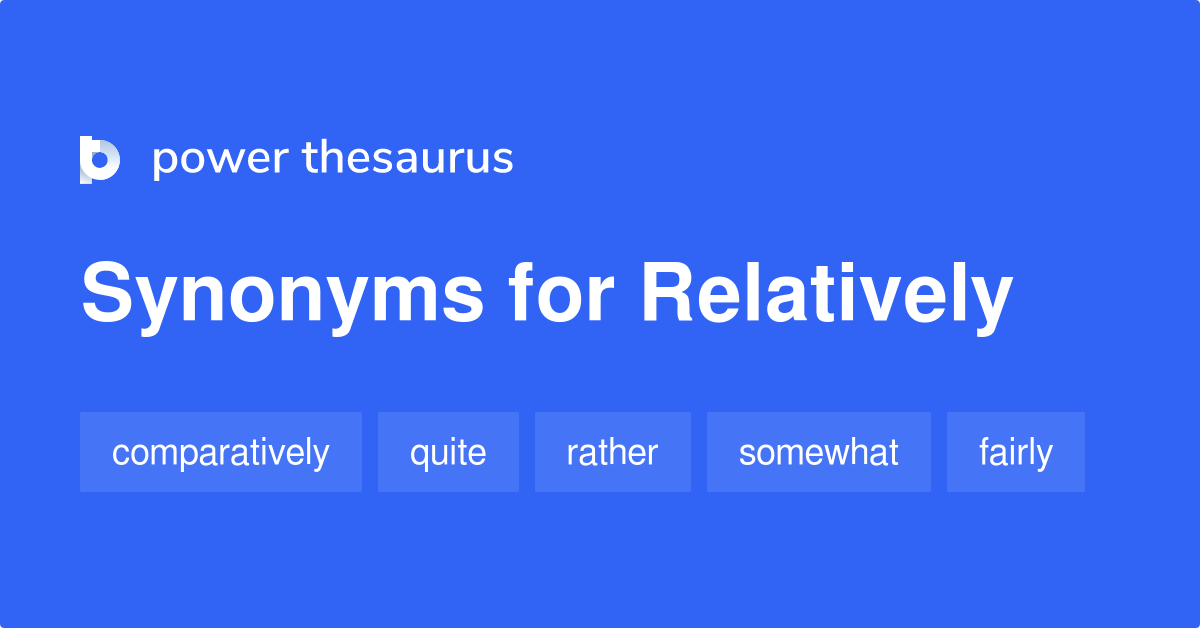 power thesaurus

Synonyms for Relatively

comparatively quite rather somewhat fairly